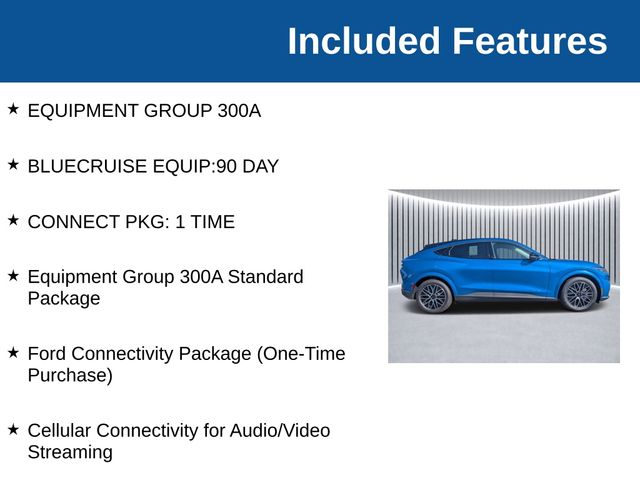 Included Features

★ EQUIPMENT GROUP 300A

★ BLUECRUISE EQUIP:90 DAY

★ CONNECT PKG: 1 TIME

★ Equipment Group 300A Standard Package

★ Ford Connectivity Package (One-Time Purchase)

★ Cellular Connectivity for Audio/Video Streaming